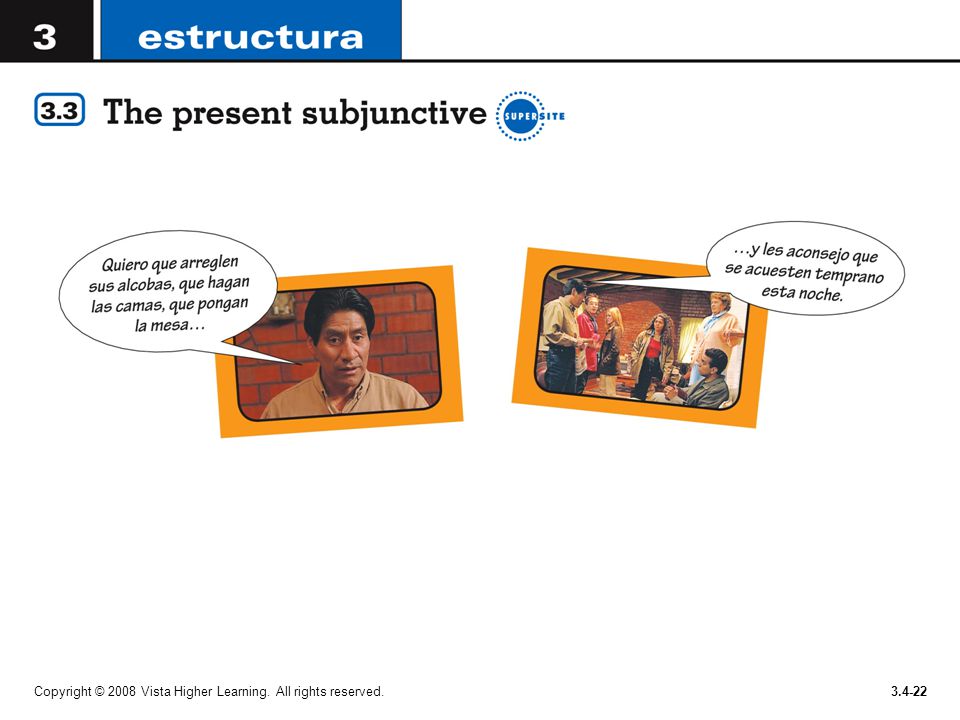 3 estructura

3.3 The present subjunctive SUPERSITE

Quiero que arreglen sus alcobas, que hagan las camas, que pongan la mesa…

…y les aconsejo que se acuesten temprano esta noche.

Copyright © 2008 Vista Higher Learning. All rights reserved.

3.4-22